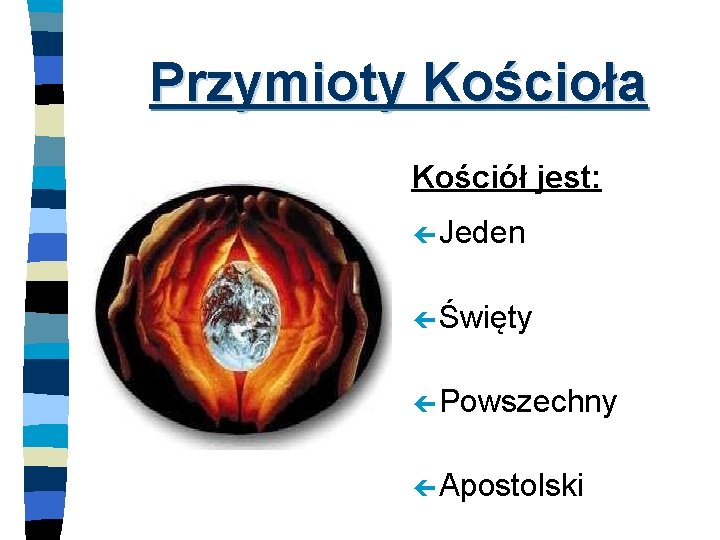 Przymioty Kościoła

Kościół jest:

Jeden

Święty

Powszechny

Apostolski